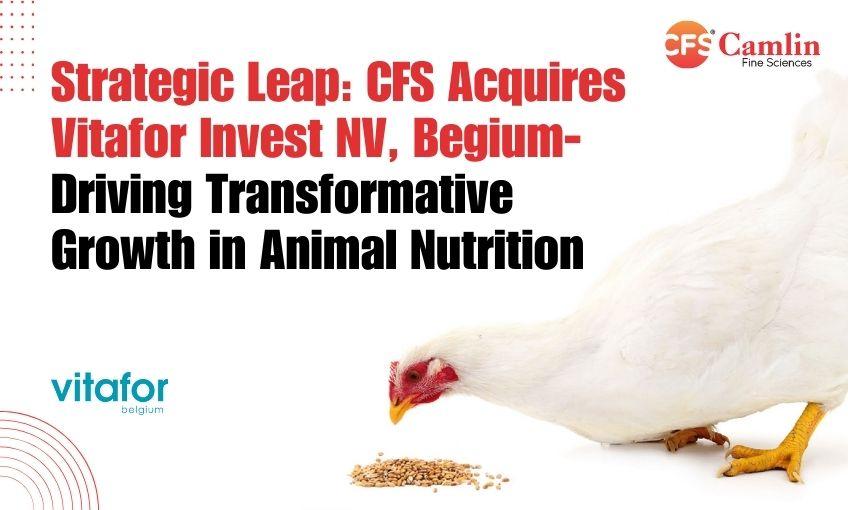 CFS Camlin Fine Sciences

Strategic Leap: CFS Acquires Vitafor Invest NV, Begium- Driving Transformative Growth in Animal Nutrition

vitafor belgium